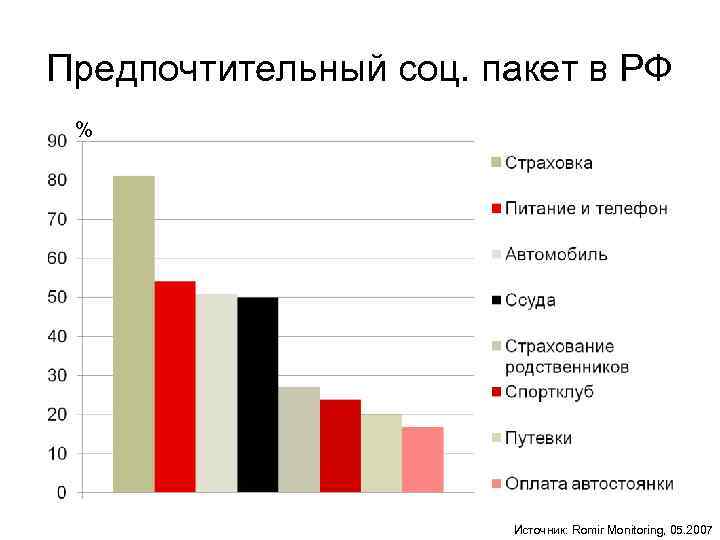 Предпочтительный соц. пакет в РФ

%

90
80
70
60
50
40
30
20
10
0

Страховка
Питание и телефон
Автомобиль
Ссуда
Страхование родственников
Спортклуб
Путевки
Оплата автостоянки

Источник: Romir Monitoring, 05.2007